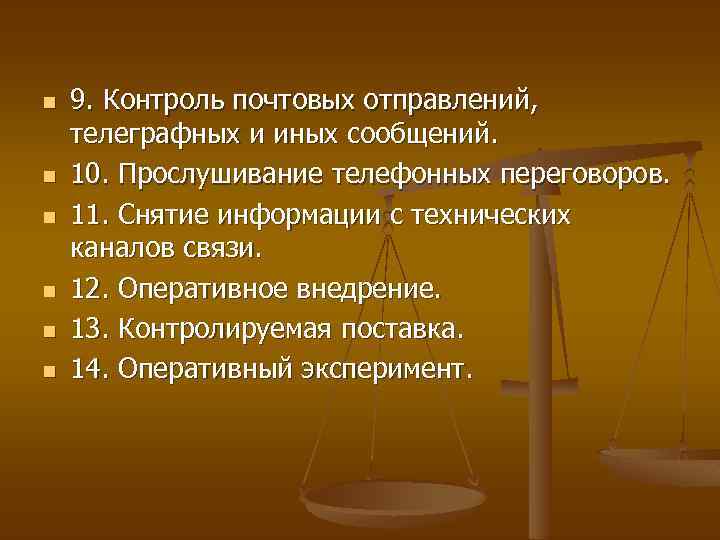 9. Контроль почтовых отправлений, телеграфных и иных сообщений.

10. Прослушивание телефонных переговоров.

11. Снятие информации с технических каналов связи.

12. Оперативное внедрение.

13. Контролируемая поставка.

14. Оперативный эксперимент.